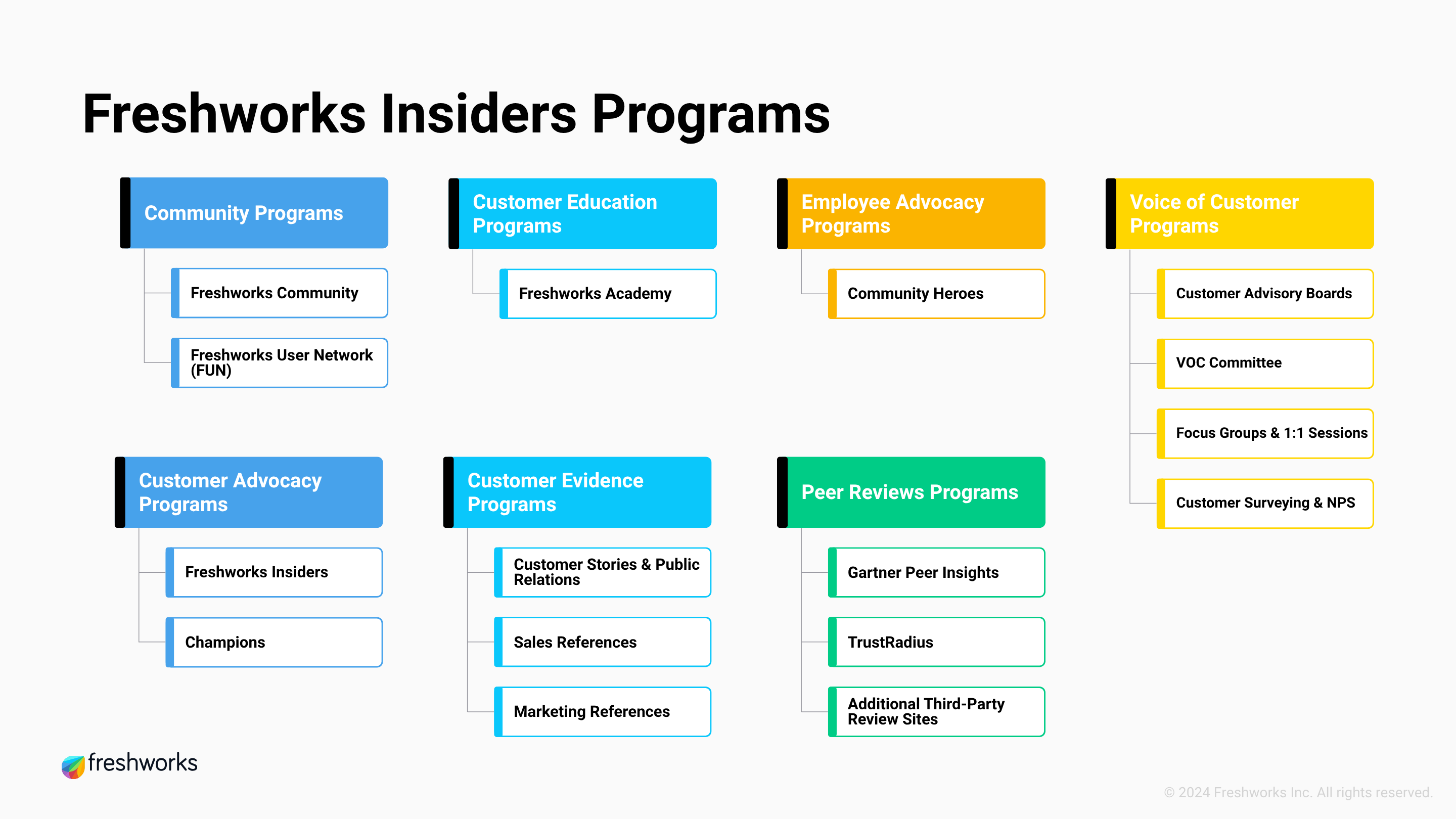 Freshworks Insiders Programs

Community Programs

Freshworks Community

Freshworks User Network (FUN)

Customer Education Programs

Freshworks Academy

Employee Advocacy Programs

Community Heroes

Voice of Customer Programs

Customer Advisory Boards

VOC Committee

Focus Groups & 1:1 Sessions

Customer Surveying & NPS

Customer Advocacy Programs

Freshworks Insiders

Champions

Customer Evidence Programs

Customer Stories & Public Relations

Sales References

Marketing References

Peer Reviews Programs

Gartner Peer Insights

TrustRadius

Additional Third-Party Review Sites

freshworks

© 2024 Freshworks Inc. All rights reserved.